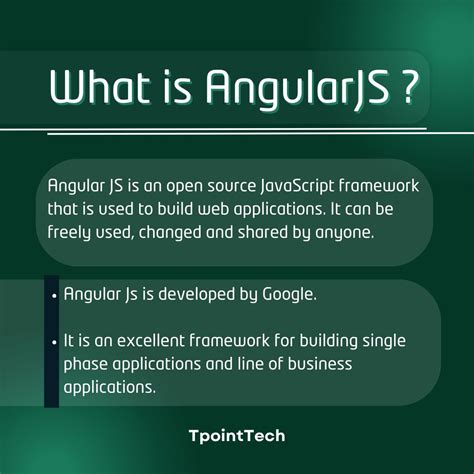 What is AngularJS ?

Angular JS is an open source JavaScript framework that is used to build web applications. It can be freely used, changed and shared by anyone.

• Angular Js is developed by Google.

• It is an excellent framework for building single phase applications and line of business applications.

TpointTech